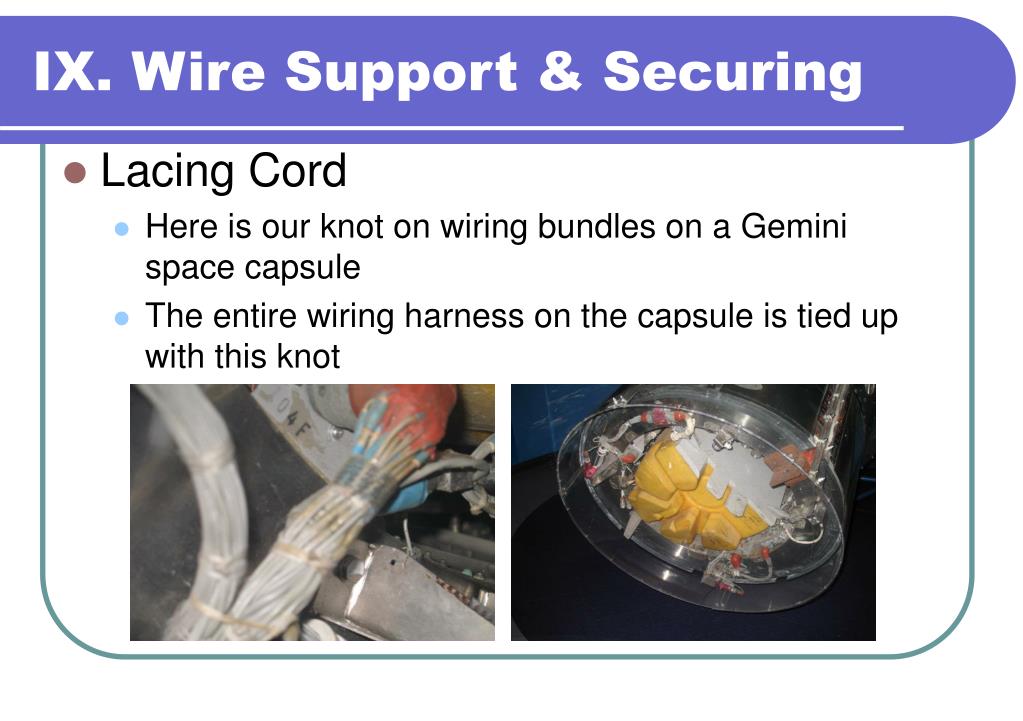 IX. Wire Support & Securing

Lacing Cord

Here is our knot on wiring bundles on a Gemini space capsule

The entire wiring harness on the capsule is tied up with this knot